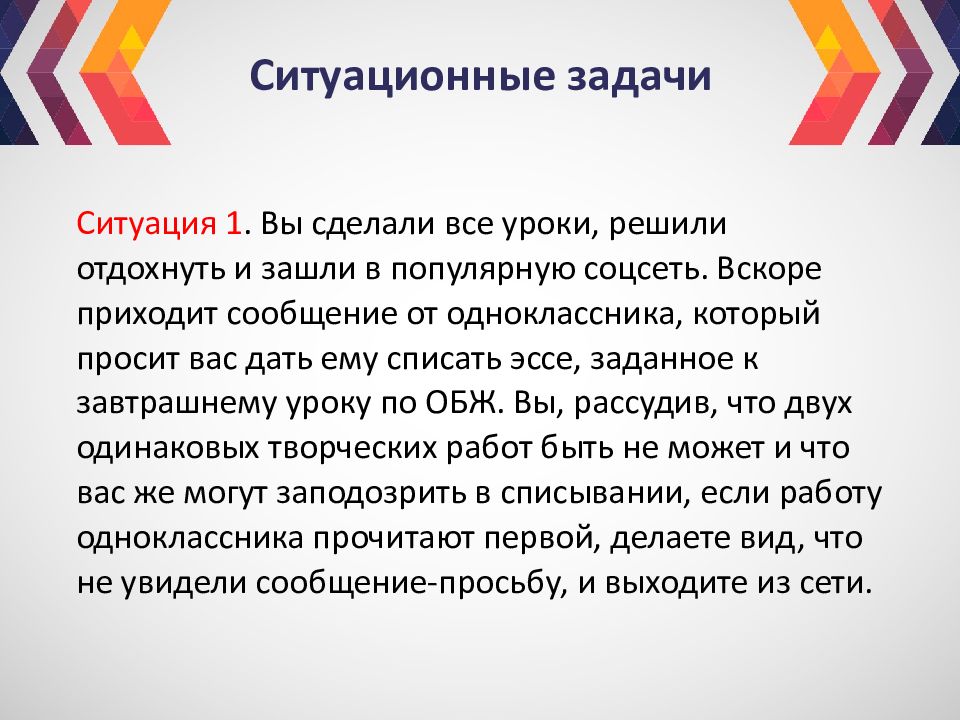 Ситуационные задачи

Ситуация 1. Вы сделали все уроки, решили отдохнуть и зашли в популярную соцсеть. Вскоре приходит сообщение от одноклассника, который просит вас дать ему списать эссе, заданное к завтрашнему уроку по ОБЖ. Вы, рассудив, что двух одинаковых творческих работ быть не может и что вас же могут заподозрить в списывании, если работу одноклассника прочитают первой, делаете вид, что не увидели сообщение-просьбу, и выходите из сети.